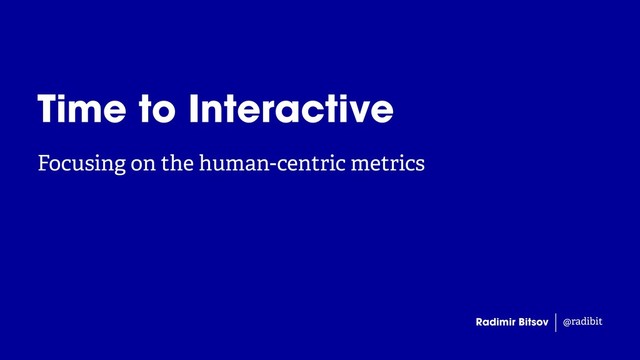 Time to Interactive

Focusing on the human-centric metrics

Radimir Bitsov | @radibit